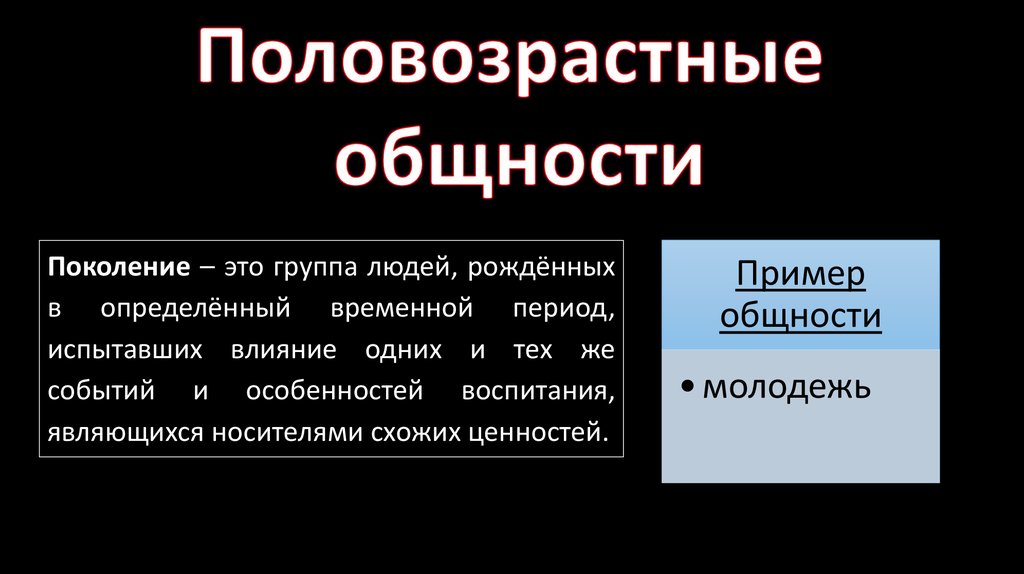 Половозрастные общности

Поколение – это группа людей, рождённых в определённый временной период, испытавших влияние одних и тех же событий и особенностей воспитания, являющихся носителями схожих ценностей.

Пример общности

• молодежь